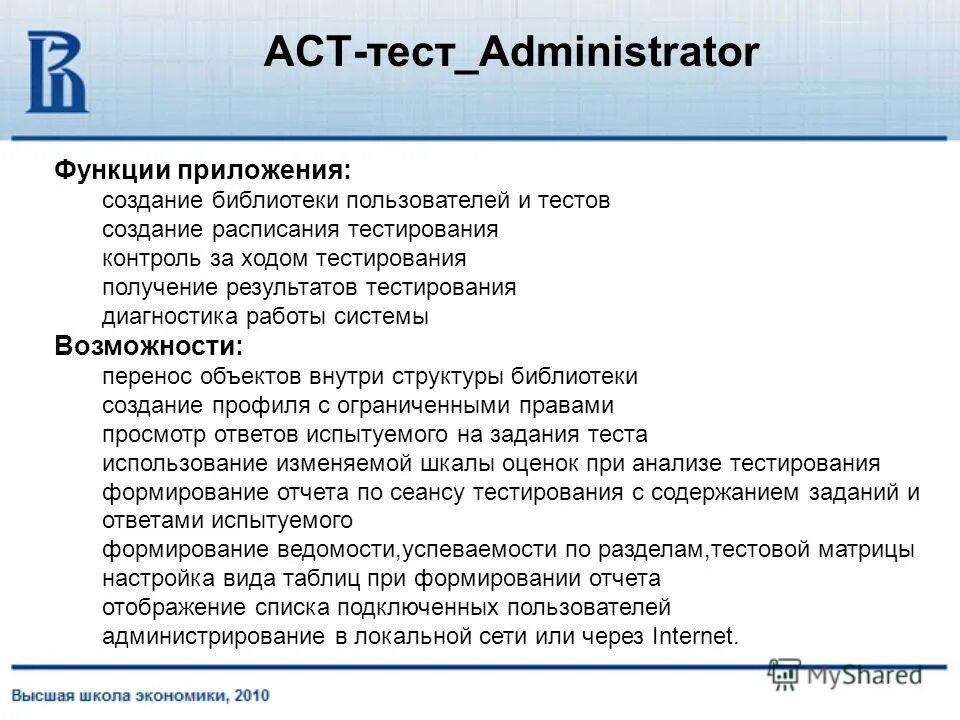 АСТ-тест_Administrator

Функции приложения:
создание библиотеки пользователей и тестов
создание расписания тестирования
контроль за ходом тестирования
получение результатов тестирования
диагностика работы системы

Возможности:
перенос объектов внутри структуры библиотеки
создание профиля с ограниченными правами
просмотр ответов испытуемого на задания теста
использование изменяемой шкалы оценок при анализе тестирования
формирование отчета по сеансу тестирования с содержанием заданий и ответами испытуемого
формирование ведомости,успеваемости по разделам,тестовой матрицы
настройка вида таблиц при формировании отчета
отображение списка подключенных пользователей
администрирование в локальной сети или через Internet.

MyShared

Высшая школа экономики, 2010